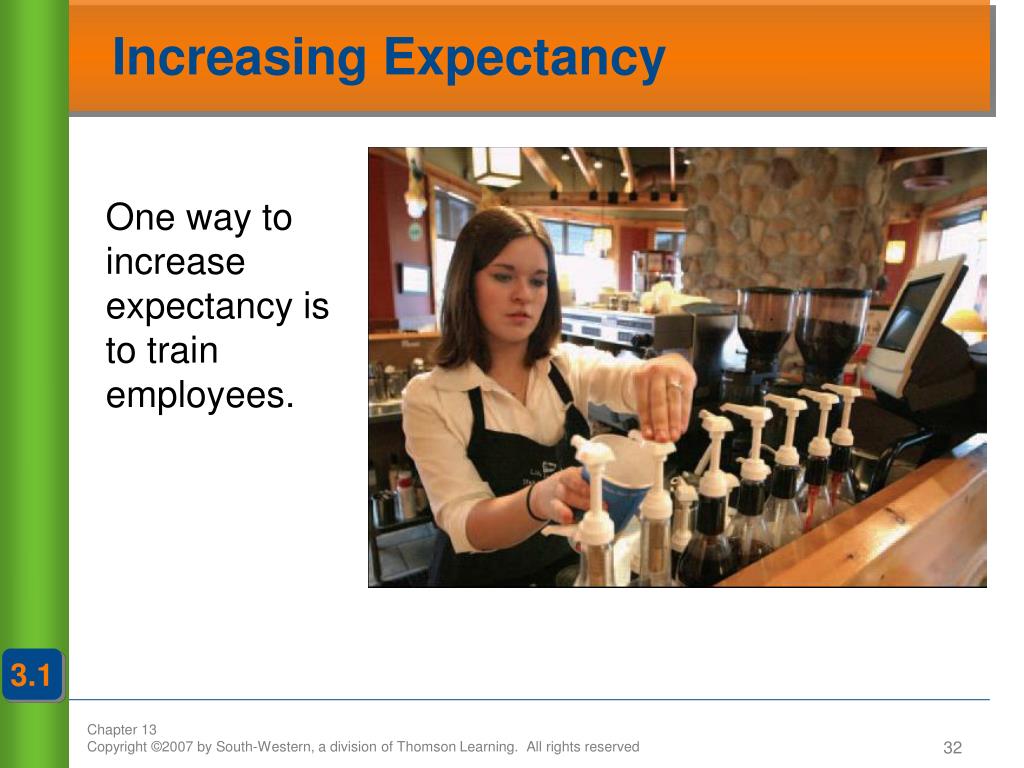 Increasing Expectancy

One way to increase expectancy is to train employees.

3.1

Chapter 13
Copyright ©2007 by South-Western, a division of Thomson Learning. All rights reserved

32